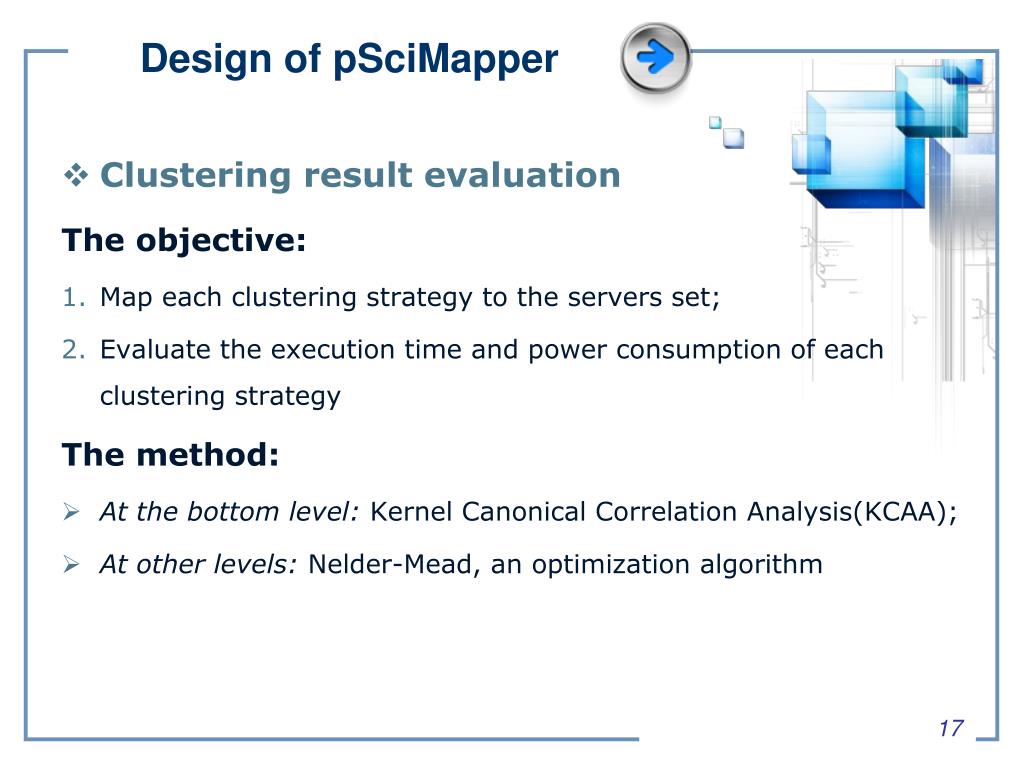 Design of pSciMapper

❖ Clustering result evaluation

The objective:

1. Map each clustering strategy to the servers set;
2. Evaluate the execution time and power consumption of each clustering strategy

The method:

➢ At the bottom level: Kernel Canonical Correlation Analysis(KCAA);
➢ At other levels: Nelder-Mead, an optimization algorithm

17